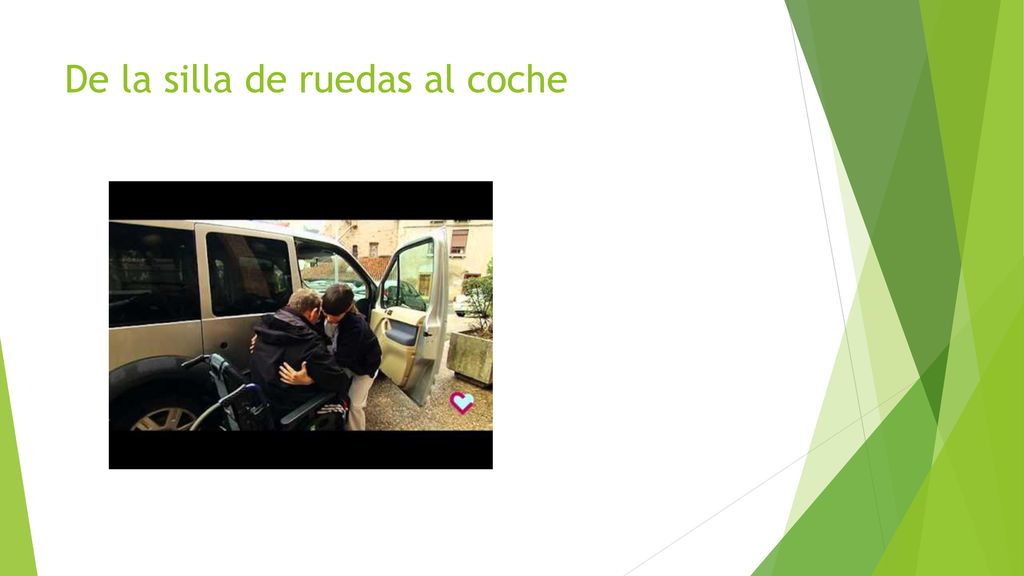 De la silla de ruedas al coche